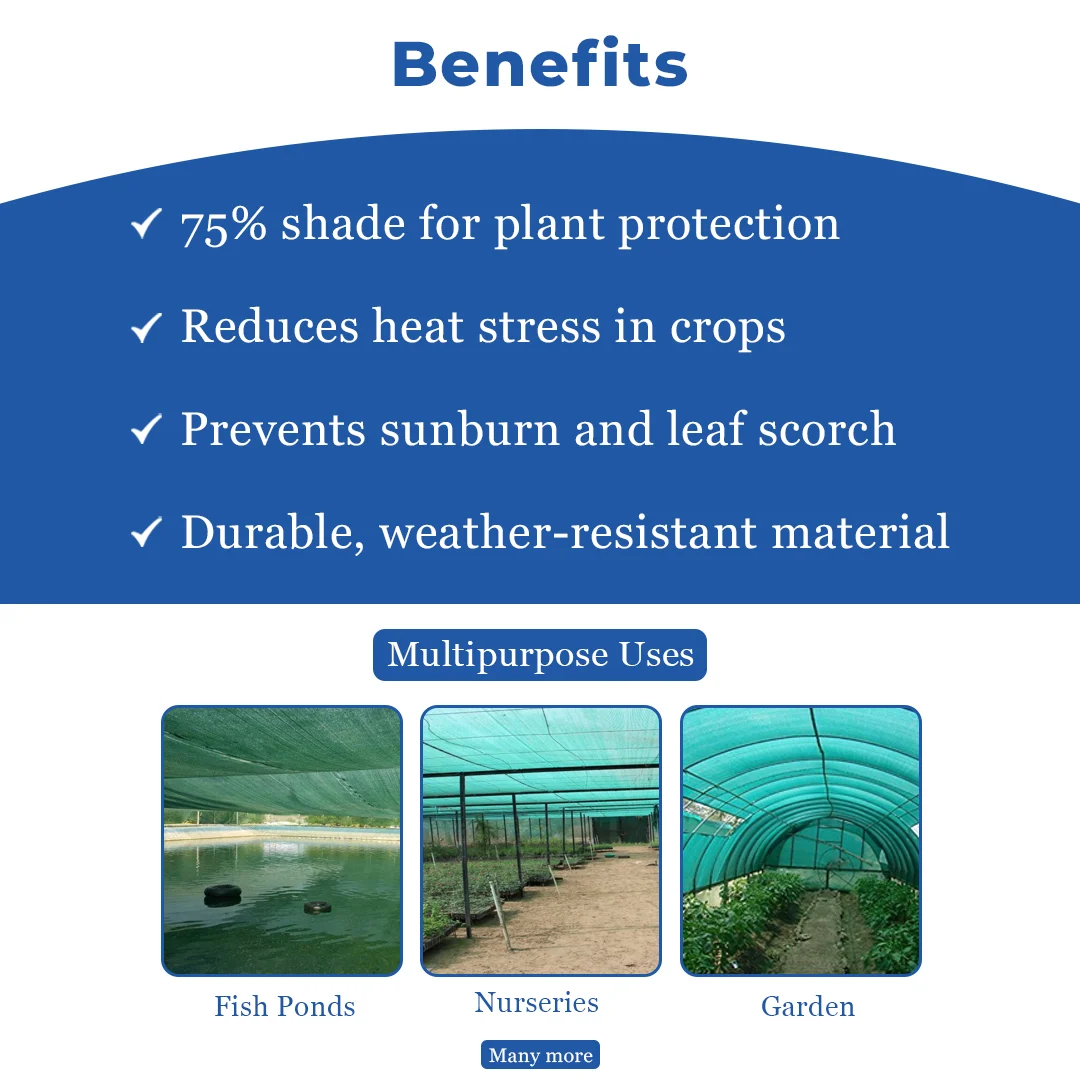 Benefits

✓ 75% shade for plant protection

✓ Reduces heat stress in crops

✓ Prevents sunburn and leaf scorch

✓ Durable, weather-resistant material

Multipurpose Uses

Fish Ponds

Nurseries

Garden

Many more